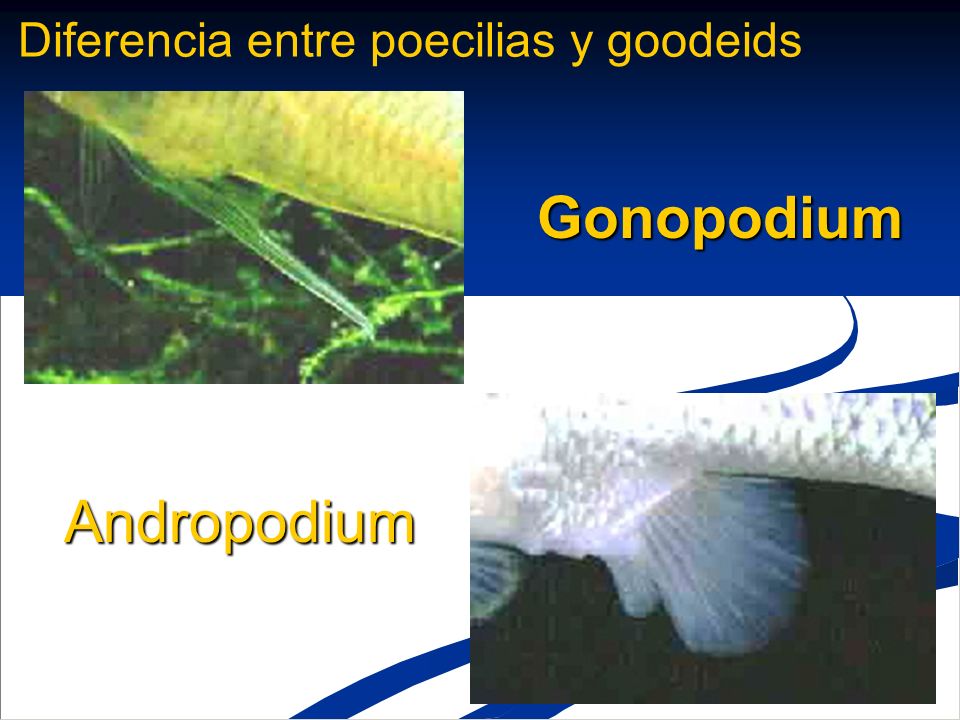 Diferencia entre poecilias y goodeids

Gonopodium

Andropodium